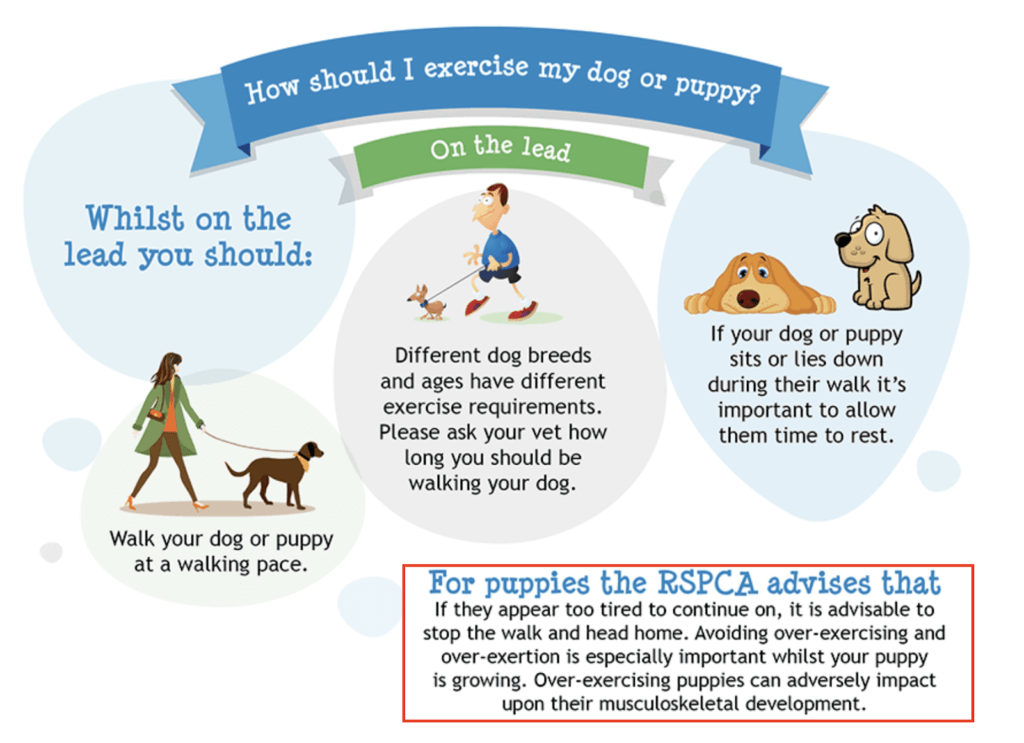 How should I exercise my dog or puppy?

On the lead

Whilst on the lead you should:

Walk your dog or puppy at a walking pace.

Different dog breeds and ages have different exercise requirements. Please ask your vet how long you should be walking your dog.

If your dog or puppy sits or lies down during their walk it's important to allow them time to rest.

For puppies the RSPCA advises that
If they appear too tired to continue on, it is advisable to stop the walk and head home. Avoiding over-exercising and over-exertion is especially important whilst your puppy is growing. Over-exercising puppies can adversely impact upon their musculoskeletal development.